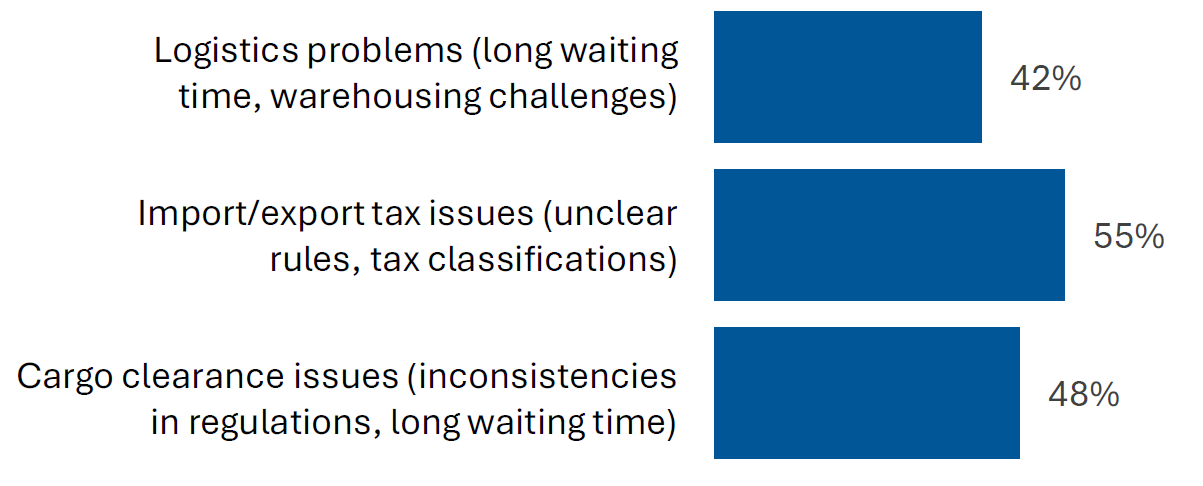 Logistics problems (long waiting time, warehousing challenges)

42%

Import/export tax issues (unclear rules, tax classifications)

55%

Cargo clearance issues (inconsistencies in regulations, long waiting time)

48%